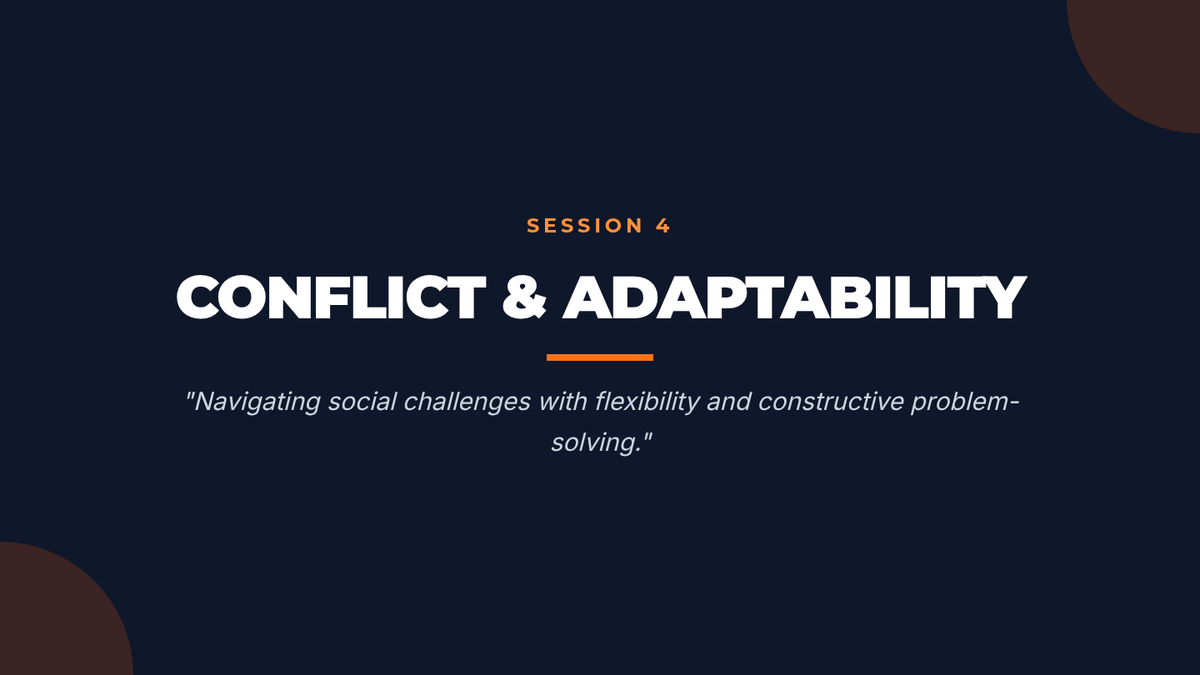 SESSION 4

CONFLICT & ADAPTABILITY

"Navigating social challenges with flexibility and constructive problem-solving."